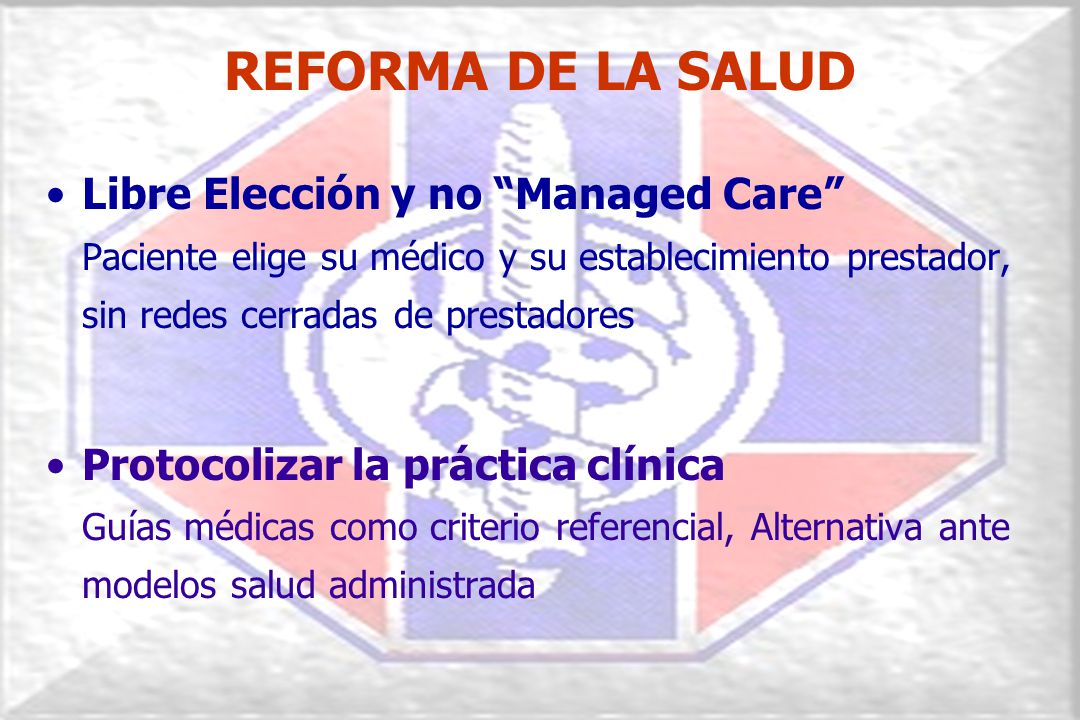 REFORMA DE LA SALUD

• Libre Elección y no “Managed Care”
Paciente elige su médico y su establecimiento prestador, sin redes cerradas de prestadores

• Protocolizar la práctica clínica
Guías médicas como criterio referencial, Alternativa ante modelos salud administrada